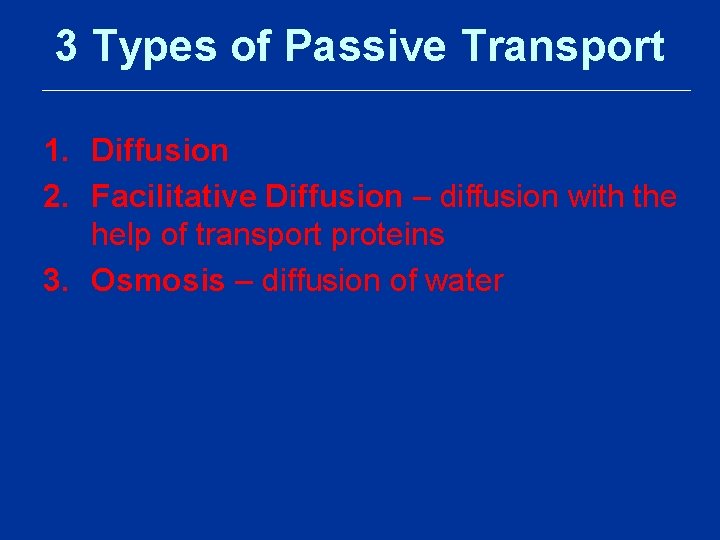 3 Types of Passive Transport

1. Diffusion
2. Facilitative Diffusion – diffusion with the help of transport proteins
3. Osmosis – diffusion of water